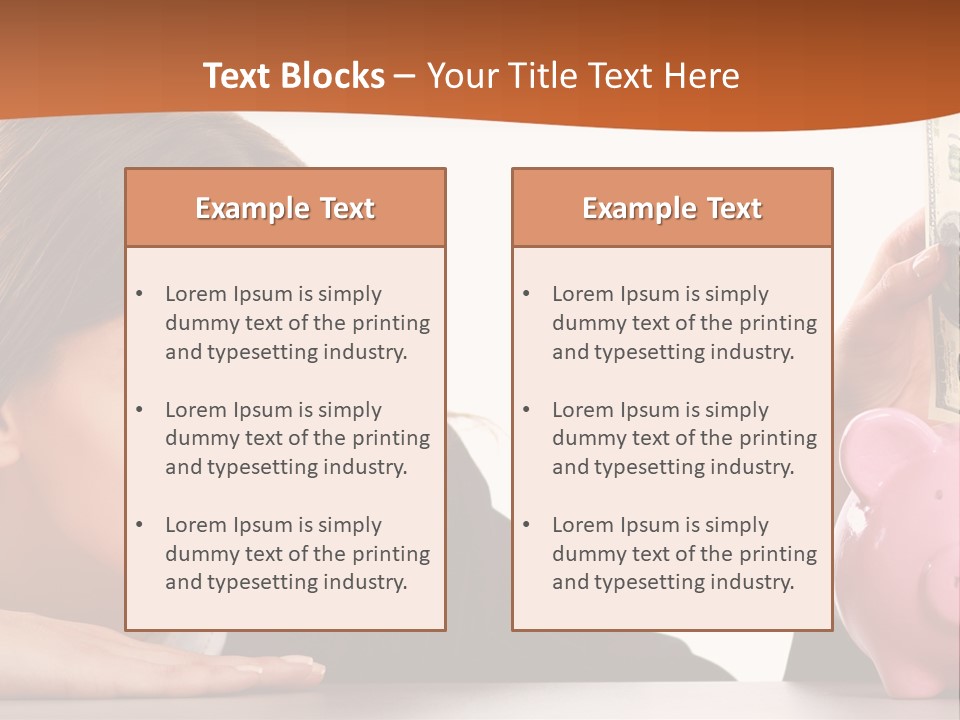 Text Blocks – Your Title Text Here

Example Text

• Lorem Ipsum is simply dummy text of the printing and typesetting industry.

• Lorem Ipsum is simply dummy text of the printing and typesetting industry.

• Lorem Ipsum is simply dummy text of the printing and typesetting industry.

Example Text

• Lorem Ipsum is simply dummy text of the printing and typesetting industry.

• Lorem Ipsum is simply dummy text of the printing and typesetting industry.

• Lorem Ipsum is simply dummy text of the printing and typesetting industry.